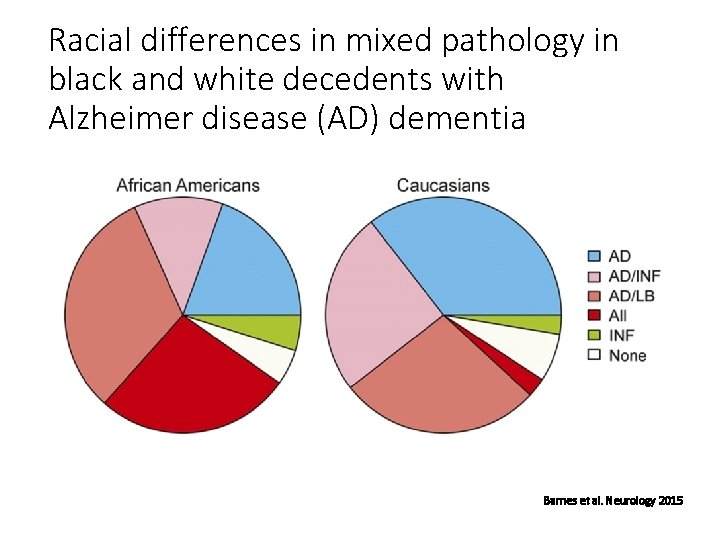 Racial differences in mixed pathology in black and white decedents with Alzheimer disease (AD) dementia

African Americans

Caucasians

AD
AD/INF
AD/LB
All
INF
None

Barnes et al. Neurology 2015